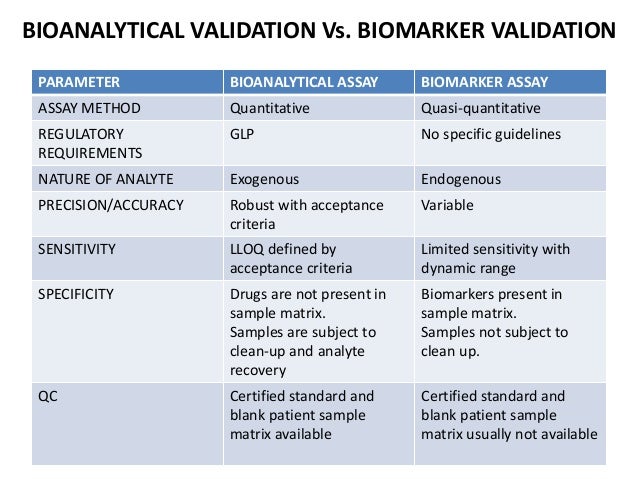 BIOANALYTICAL VALIDATION Vs. BIOMARKER VALIDATION

| PARAMETER | BIOANALYTICAL ASSAY | BIOMARKER ASSAY |
|---|---|---|
| ASSAY METHOD | Quantitative | Quasi-quantitative |
| REGULATORY REQUIREMENTS | GLP | No specific guidelines |
| NATURE OF ANALYTE | Exogenous | Endogenous |
| PRECISION/ACCURACY | Robust with acceptance criteria | Variable |
| SENSITIVITY | LLOQ defined by acceptance criteria | Limited sensitivity with dynamic range |
| SPECIFICITY | Drugs are not present in sample matrix. Samples are subject to clean-up and analyte recovery | Biomarkers present in sample matrix. Samples not subject to clean up. |
| QC | Certified standard and blank patient sample matrix available | Certified standard and blank patient sample matrix usually not available |